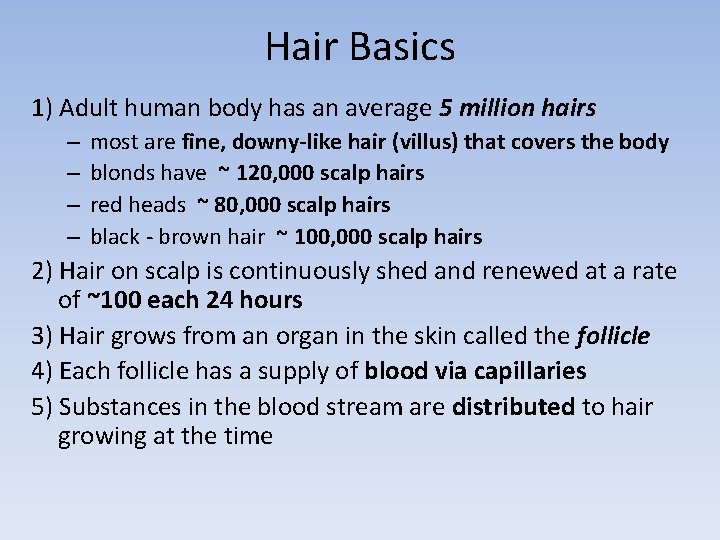 Hair Basics

1) Adult human body has an average 5 million hairs
– most are fine, downy-like hair (villus) that covers the body
– blonds have ~ 120,000 scalp hairs
– red heads ~ 80,000 scalp hairs
– black - brown hair ~ 100,000 scalp hairs

2) Hair on scalp is continuously shed and renewed at a rate of ~100 each 24 hours

3) Hair grows from an organ in the skin called the follicle

4) Each follicle has a supply of blood via capillaries

5) Substances in the blood stream are distributed to hair growing at the time